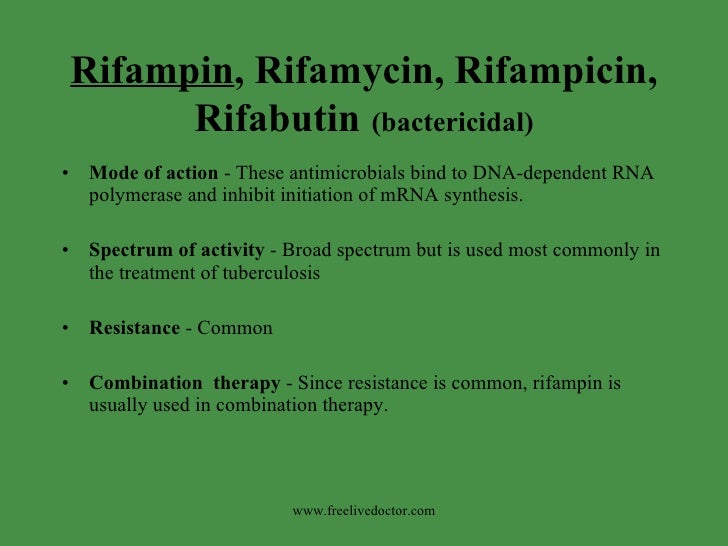 Rifampin, Rifamycin, Rifampicin, Rifabutin (bactericidal)

• Mode of action - These antimicrobials bind to DNA-dependent RNA polymerase and inhibit initiation of mRNA synthesis.

• Spectrum of activity - Broad spectrum but is used most commonly in the treatment of tuberculosis

• Resistance - Common

• Combination therapy - Since resistance is common, rifampin is usually used in combination therapy.

www.freelivedoctor.com